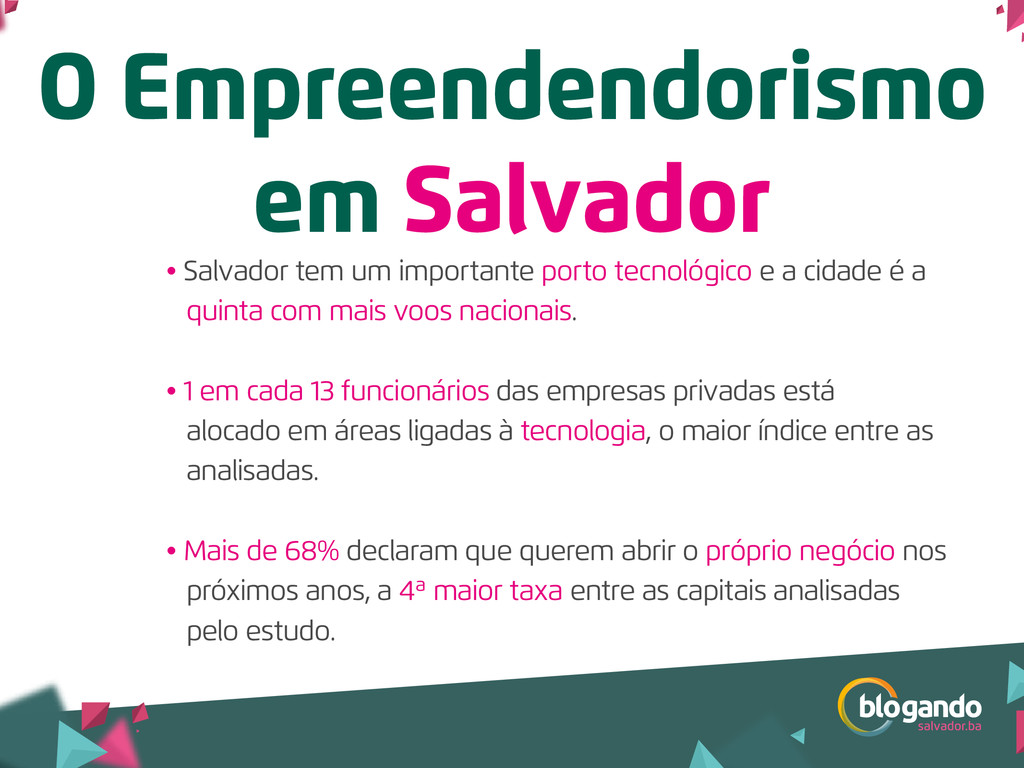 O Empreendendorismo em Salvador

• Salvador tem um importante porto tecnológico e a cidade é a quinta com mais voos nacionais.

• 1 em cada 13 funcionários das empresas privadas está alocado em áreas ligadas à tecnologia, o maior índice entre as analisadas.

• Mais de 68% declaram que querem abrir o próprio negócio nos próximos anos, a 4ª maior taxa entre as capitais analisadas pelo estudo.

blogando
salvador.ba